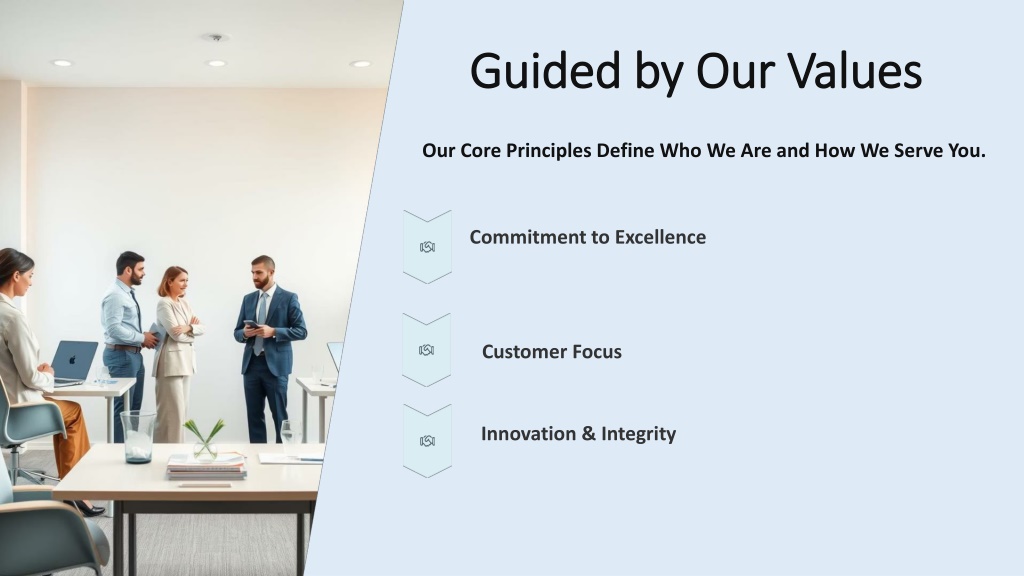 Guided by Our Values

Our Core Principles Define Who We Are and How We Serve You.

Commitment to Excellence

Customer Focus

Innovation & Integrity